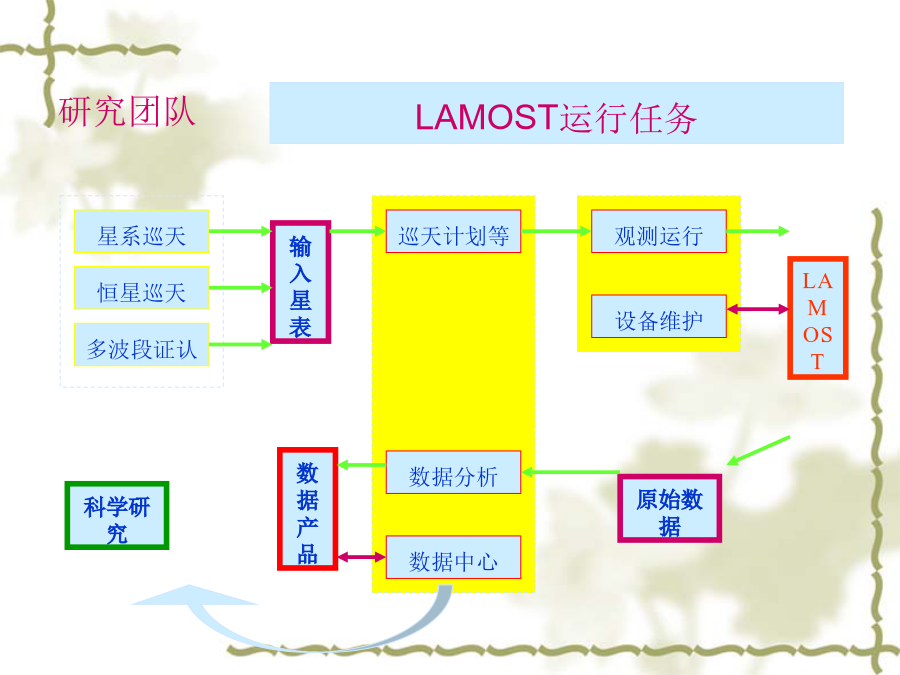 研究团队

LAMOST运行任务

星系巡天

恒星巡天

多波段证认

输入星表

巡天计划等

观测运行

设备维护

LAMOST

数据分析

数据中心

数据产品

原始数据

科学研究